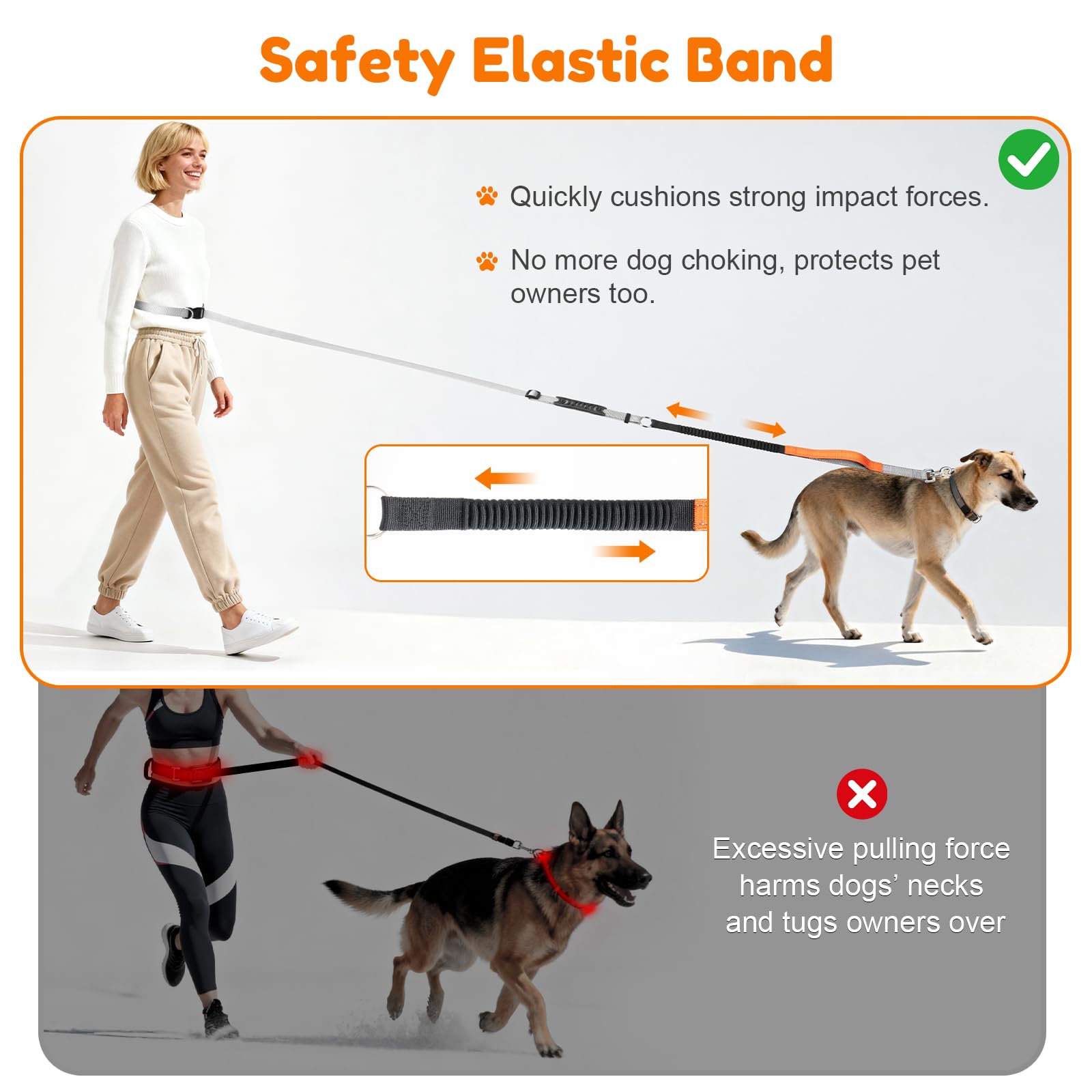 Safety Elastic Band

Quickly cushions strong impact forces.

No more dog choking, protects pet owners too.

Excessive pulling force harms dogs' necks and tugs owners over